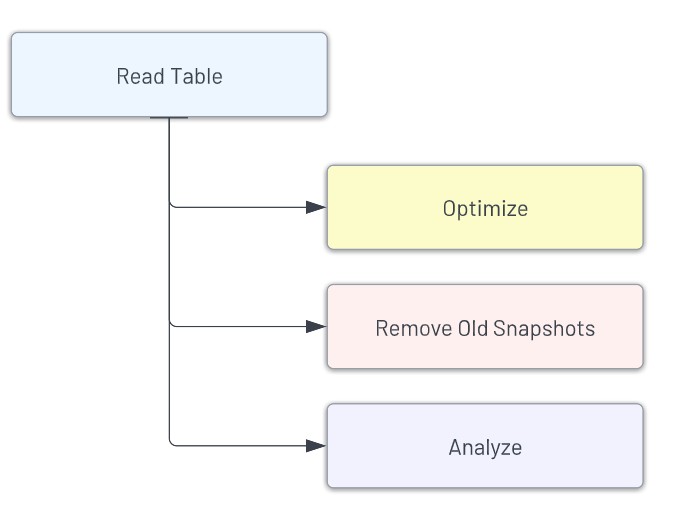 Read Table

Optimize

Remove Old Snapshots

Analyze